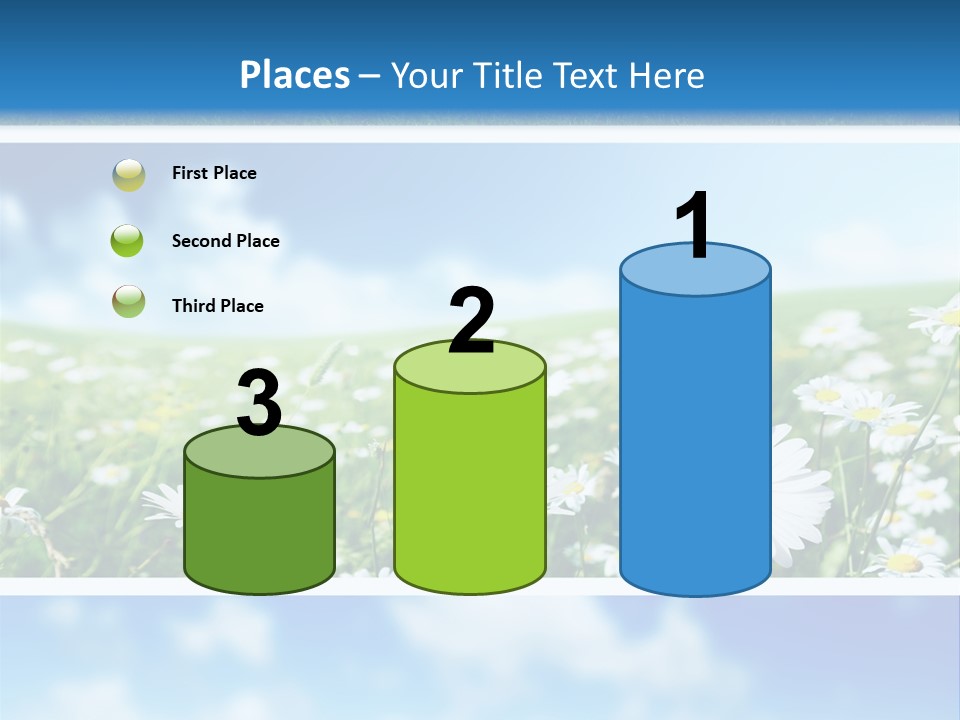 Places – Your Title Text Here

First Place

Second Place

Third Place

3

2

1